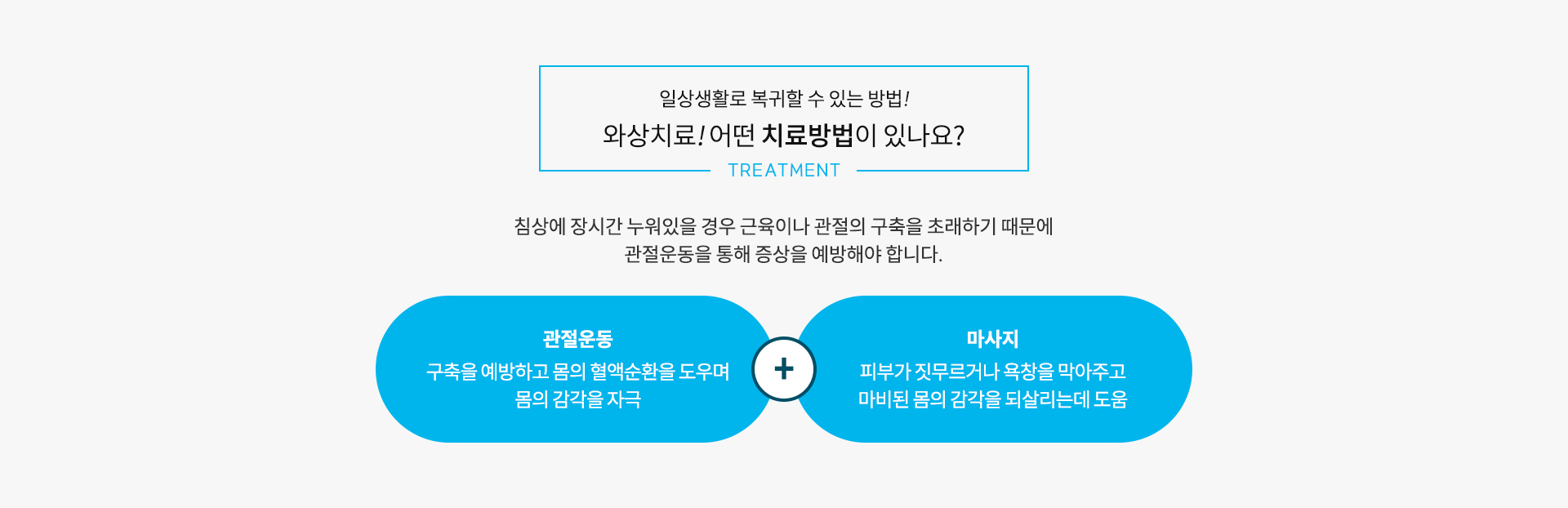 일상생활로 복귀할 수 있는 방법!

와상치료! 어떤 치료방법이 있나요?

TREATMENT

침상에 장시간 누워있을 경우 근육이나 관절의 구축을 초래하기 때문에 관절운동을 통해 증상을 예방해야 합니다.

관절운동

구축을 예방하고 몸의 혈액순환을 도우며 몸의 감각을 자극

+

마사지

피부가 짓무르거나 욕창을 막아주고 마비된 몸의 감각을 되살리는데 도움